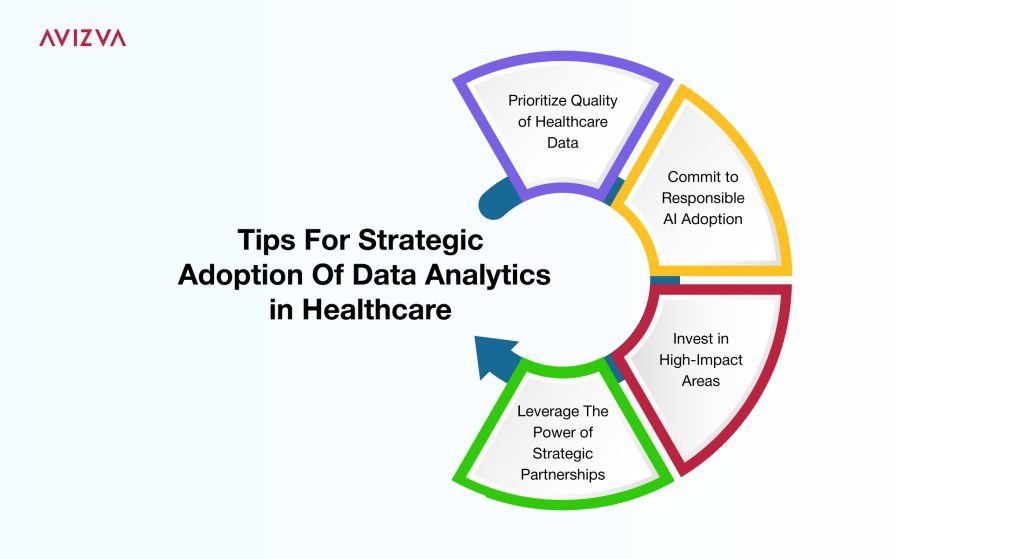 AVIZVA

Tips For Strategic Adoption Of Data Analytics in Healthcare

Prioritize Quality of Healthcare Data

Commit to Responsible AI Adoption

Invest in High-Impact Areas

Leverage The Power of Strategic Partnerships